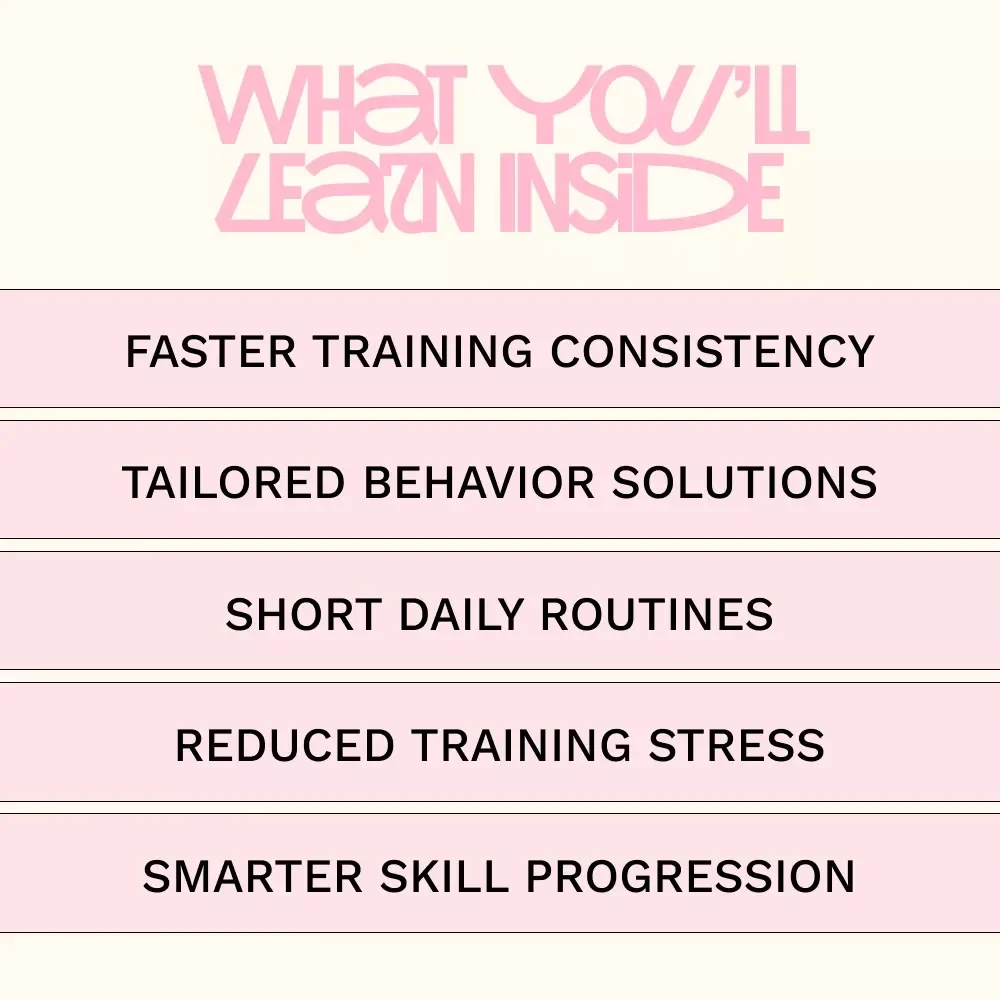 WHAT YOU'LL LEARN INSIDE

FASTER TRAINING CONSISTENCY

TAILORED BEHAVIOR SOLUTIONS

SHORT DAILY ROUTINES

REDUCED TRAINING STRESS

SMARTER SKILL PROGRESSION